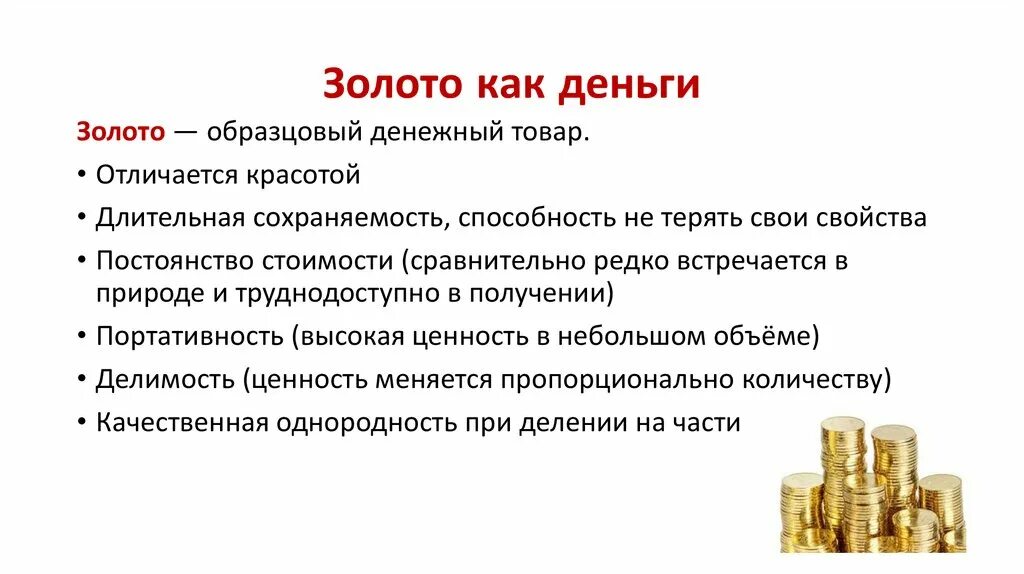 Золото как деньги

Золото — образцовый денежный товар.

• Отличается красотой
• Длительная сохраняемость, способность не терять свои свойства
• Постоянство стоимости (сравнительно редко встречается в природе и труднодоступно в получении)
• Портативность (высокая ценность в небольшом объёме)
• Делимость (ценность меняется пропорционально количеству)
• Качественная однородность при делении на части